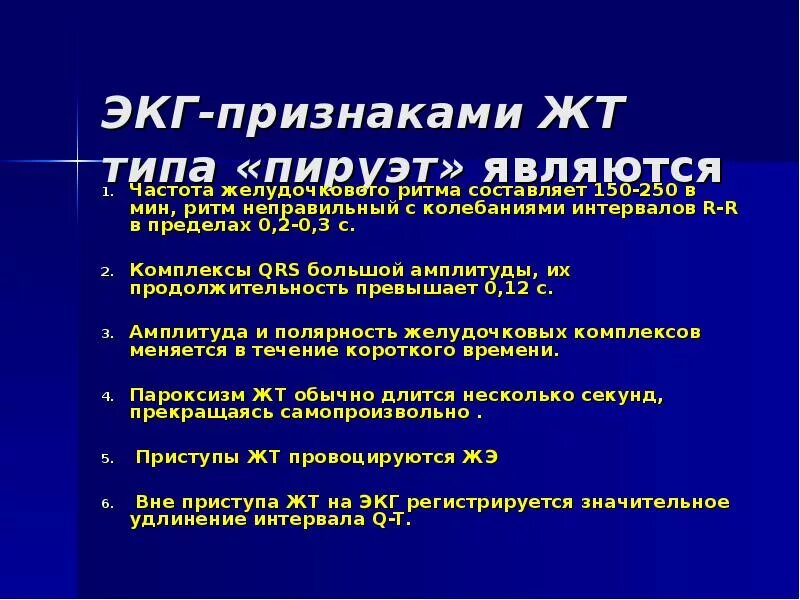 ЭКГ-признаками ЖТ типа «пируэт» являются

1. Частота желудочкового ритма составляет 150-250 в мин, ритм неправильный с колебаниями интервалов R-R в пределах 0,2-0,3 с.

2. Комплексы QRS большой амплитуды, их продолжительность превышает 0,12 с.

3. Амплитуда и полярность желудочковых комплексов меняется в течение короткого времени.

4. Пароксизм ЖТ обычно длится несколько секунд, прекращаясь самопроизвольно .

5. Приступы ЖТ провоцируются ЖЭ

6. Вне приступа ЖТ на ЭКГ регистрируется значительное удлинение интервала Q-T.